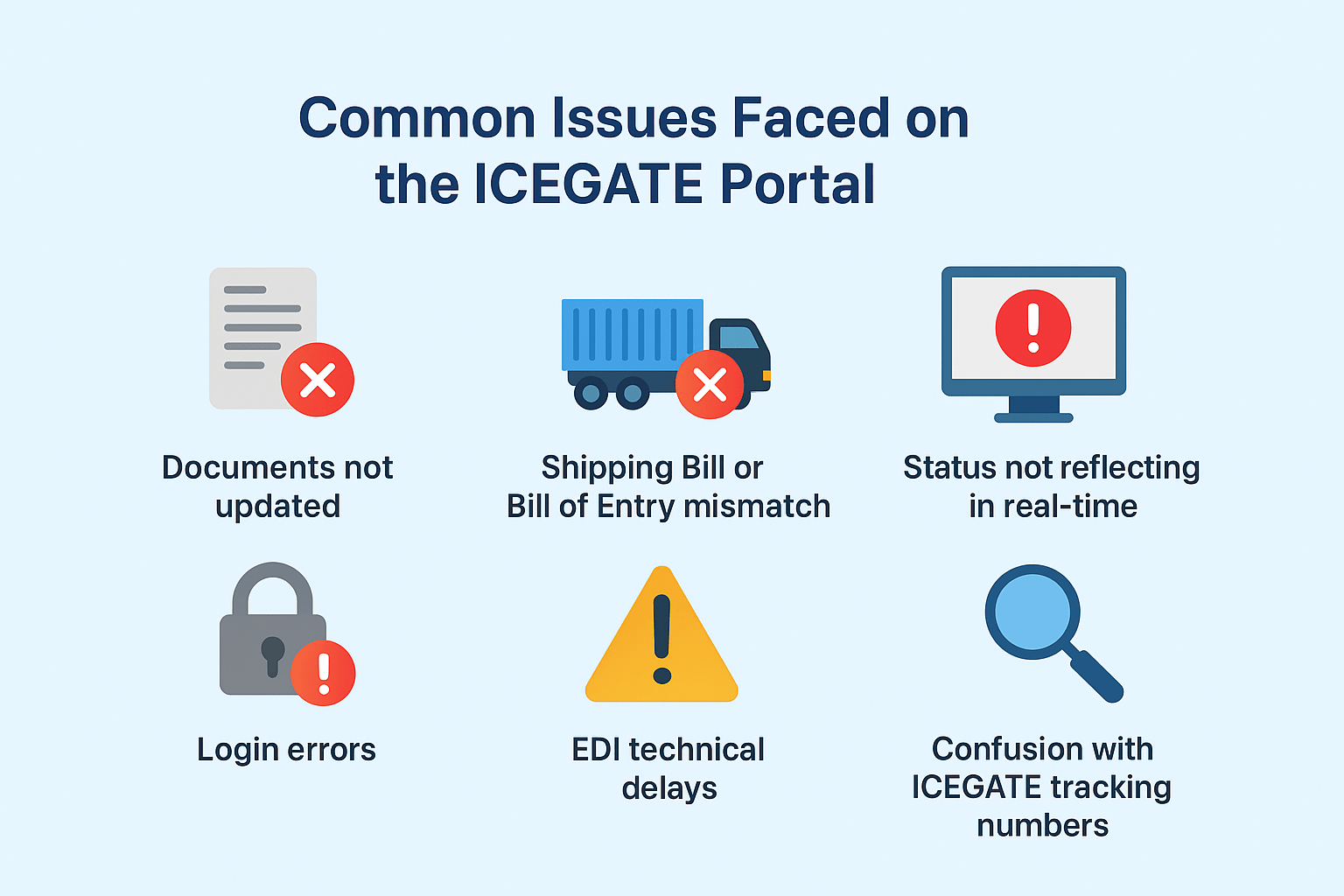 Common Issues Faced on the ICEGATE Portal

Documents not updated

Shipping Bill or Bill of Entry mismatch

Status not reflecting in real-time

Login errors

EDI technical delays

Confusion with ICEGATE tracking numbers